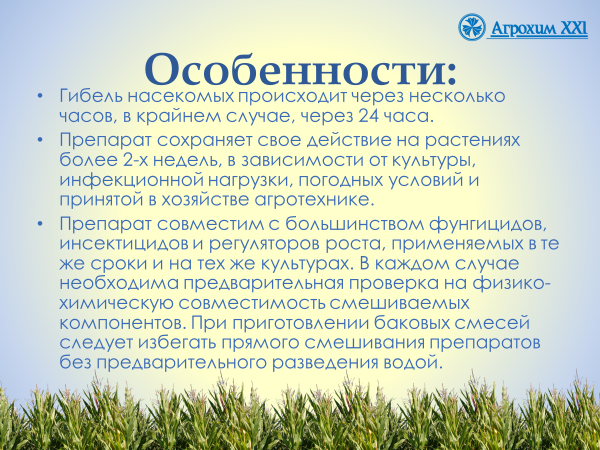 Агрохим XXI

Особенности:

• Гибель насекомых происходит через несколько часов, в крайнем случае, через 24 часа.

• Препарат сохраняет свое действие на растениях более 2-х недель, в зависимости от культуры, инфекционной нагрузки, погодных условий и принятой в хозяйстве агротехнике.

• Препарат совместим с большинством фунгицидов, инсектицидов и регуляторов роста, применяемых в те же сроки и на тех же культурах. В каждом случае необходима предварительная проверка на физико-химическую совместимость смешиваемых компонентов. При приготовлении баковых смесей следует избегать прямого смешивания препаратов без предварительного разведения водой.